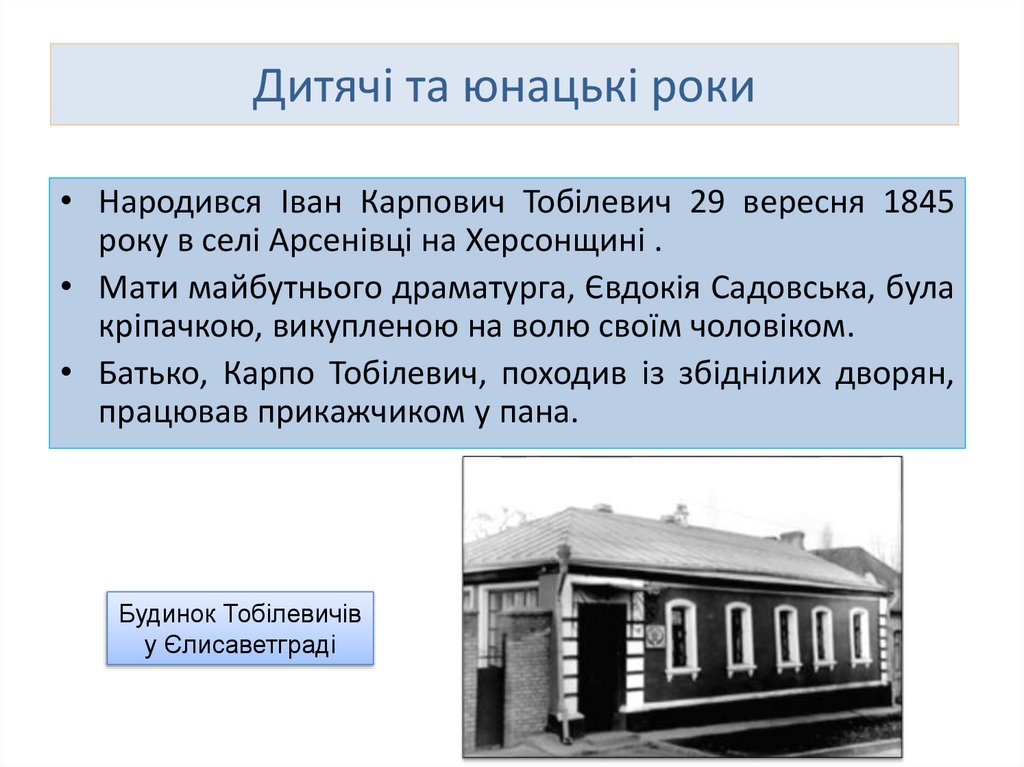 Дитячі та юнацькі роки

• Народився Іван Карпович Тобілевич 29 вересня 1845 року в селі Арсенівці на Херсонщині .
• Мати майбутнього драматурга, Євдокія Садовська, була кріпачкою, викупленою на волю своїм чоловіком.
• Батько, Карпо Тобілевич, походив із збіднілих дворян, працював прикажчиком у пана.

Будинок Тобілевичів у Єлисаветграді